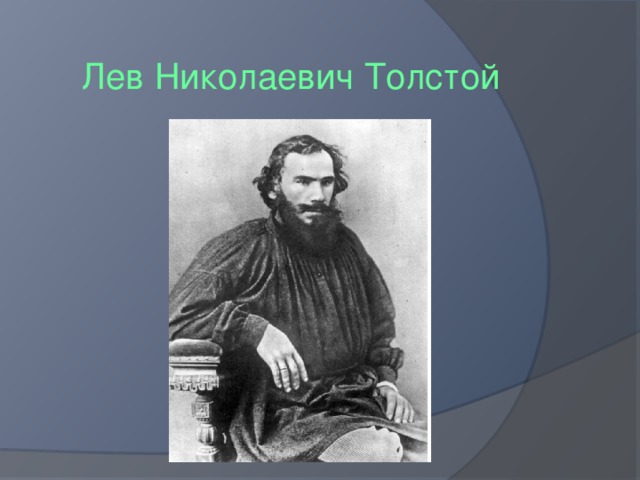 Лев Николаевич Толстой